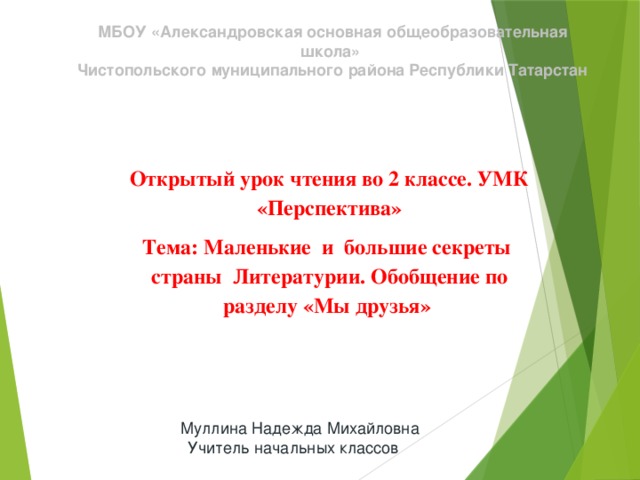 МБОУ «Александровская основная общеобразовательная школа»
Чистопольского муниципального района Республики Татарстан

Открытый урок чтения во 2 классе. УМК «Перспектива»

Тема: Маленькие и большие секреты страны Литературии. Обобщение по разделу «Мы друзья»

Муллина Надежда Михайловна
Учитель начальных классов